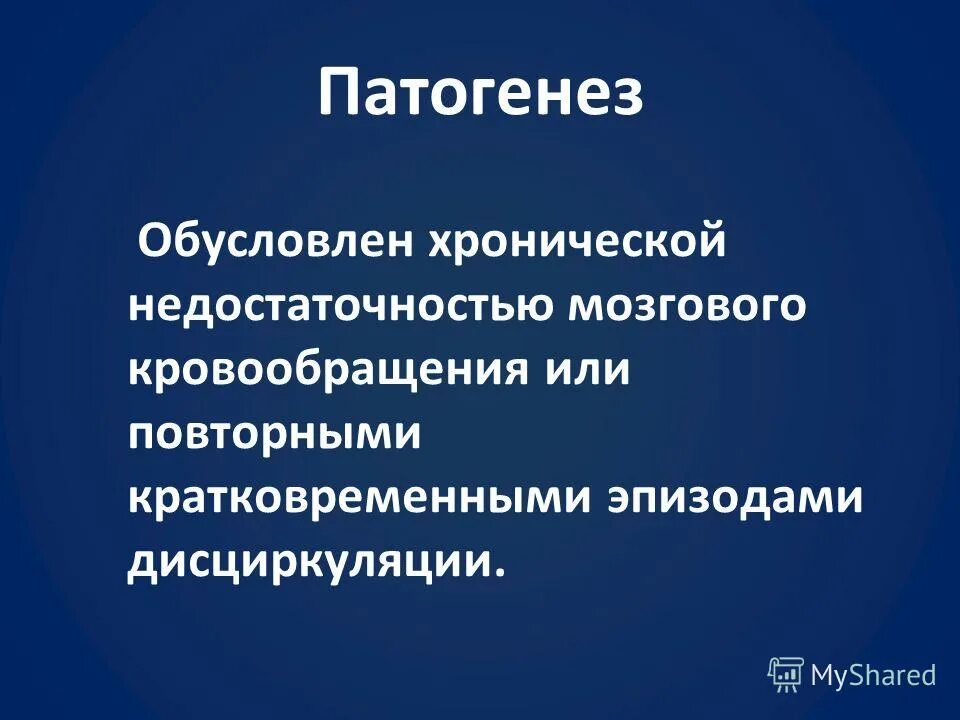 Патогенез

Обусловлен хронической недостаточностью мозгового кровообращения или повторными кратковременными эпизодами дисциркуляции.

MyShared